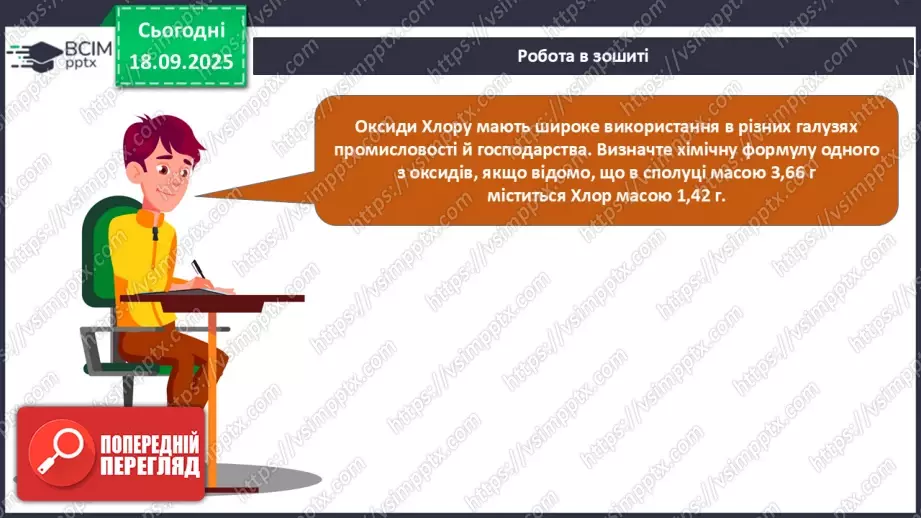 ВСІМ pptx

Сьогодні
18.09.2025

Робота в зошиті

Оксиди Хлору мають широке використання в різних галузях промисловості й господарства. Визначте хімічну формулу одного з оксидів, якщо відомо, що в сполуці масою 3,66 г міститься Хлор масою 1,42 г.

ПОПЕРЕДНІЙ ПЕРЕГЛЯД

https://vsimpptx.com